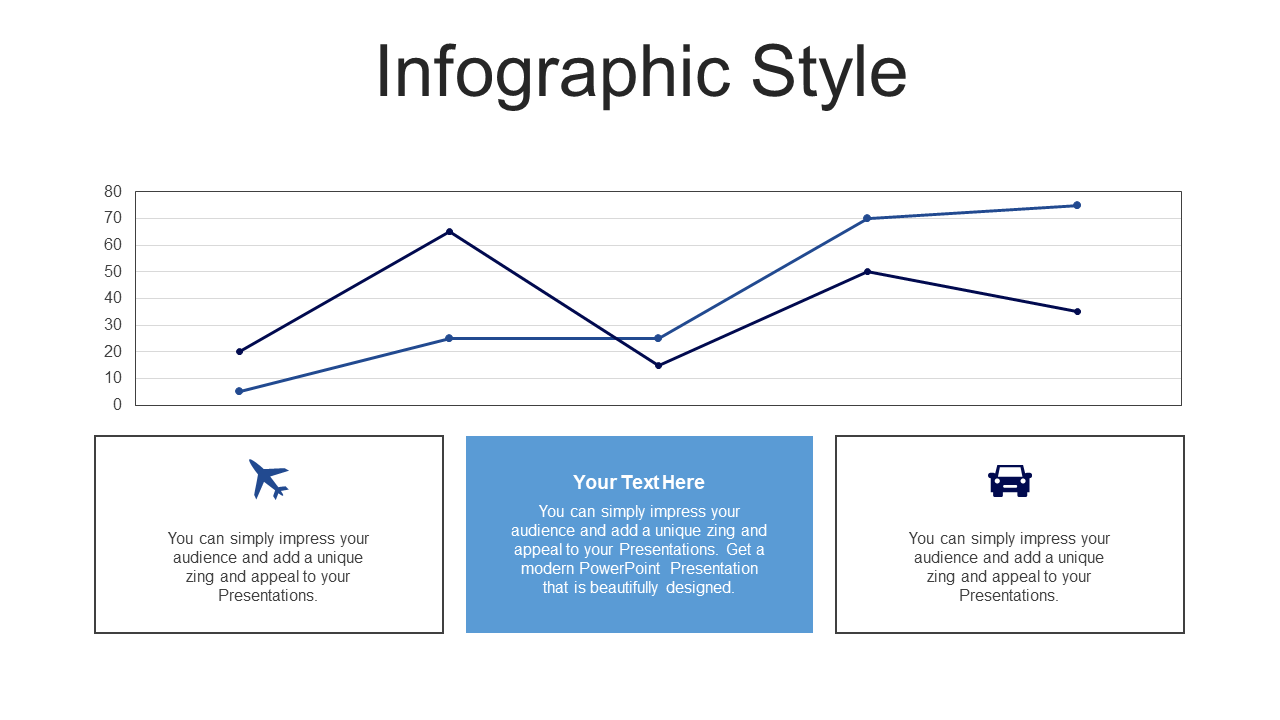 Infographic Style

80
70
60
50
40
30
20
10
0

You can simply impress your audience and add a unique zing and appeal to your Presentations.

Your Text Here

You can simply impress your audience and add a unique zing and appeal to your Presentations. Get a modern PowerPoint Presentation that is beautifully designed.

You can simply impress your audience and add a unique zing and appeal to your Presentations.